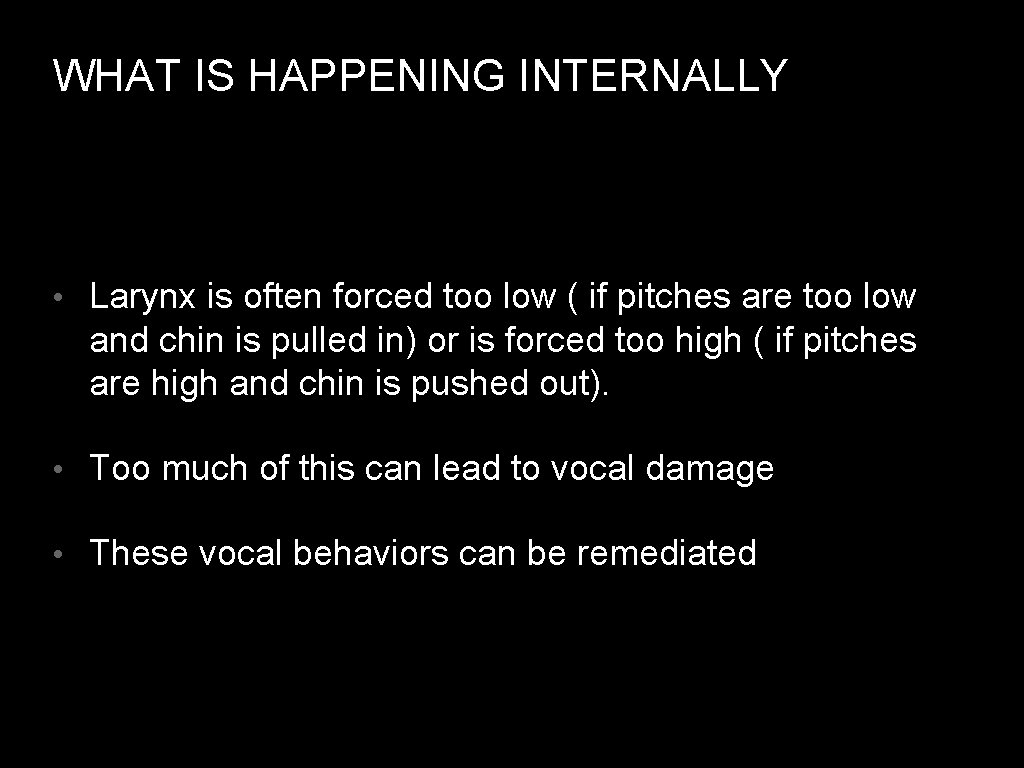 WHAT IS HAPPENING INTERNALLY

• Larynx is often forced too low ( if pitches are too low and chin is pulled in) or is forced too high ( if pitches are high and chin is pushed out).

• Too much of this can lead to vocal damage

• These vocal behaviors can be remediated